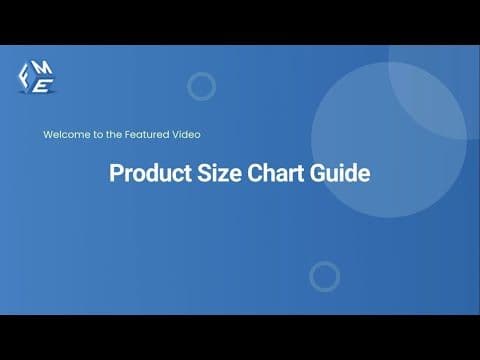 FME

Welcome to the Featured Video

Product Size Chart Guide